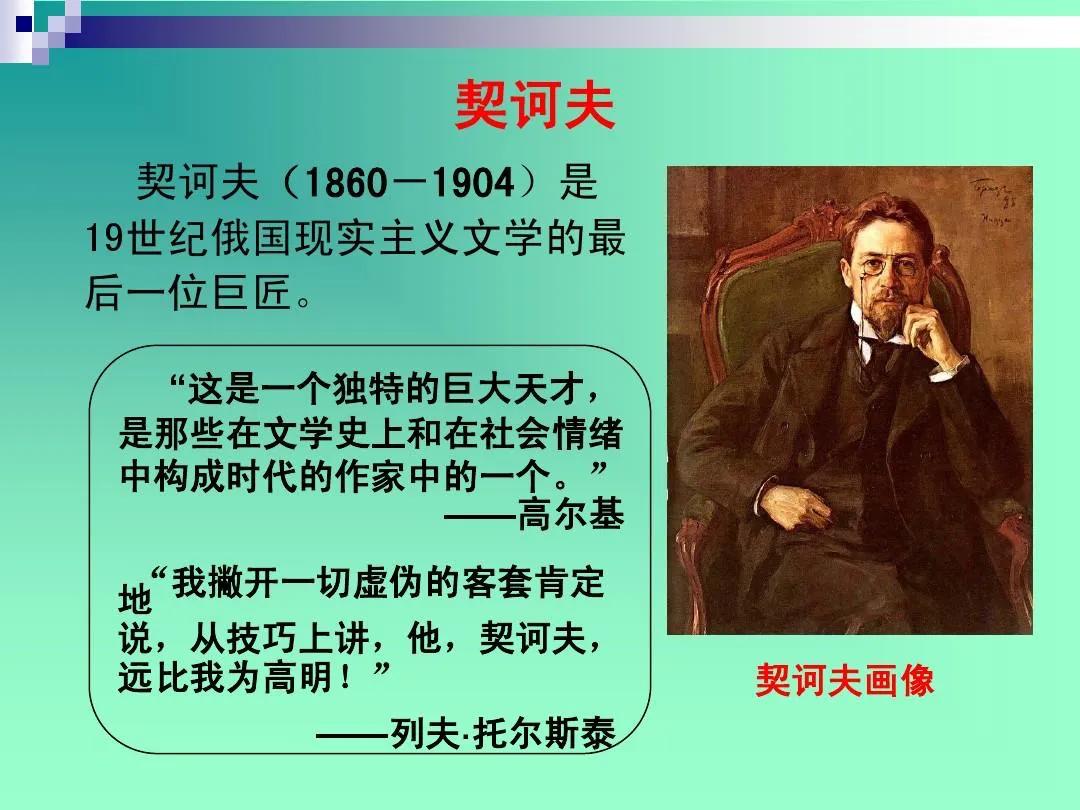 契诃夫

契诃夫（1860－1904）是19世纪俄国现实主义文学的最后一位巨匠。

“这是一个独特的巨大天才，是那些在文学史上和在社会情绪中构成时代的作家中的一个。”
——高尔基

“我撇开一切虚伪的客套肯定地说，从技巧上讲，他，契诃夫，远比我为高明！”
——列夫·托尔斯泰

契诃夫画像